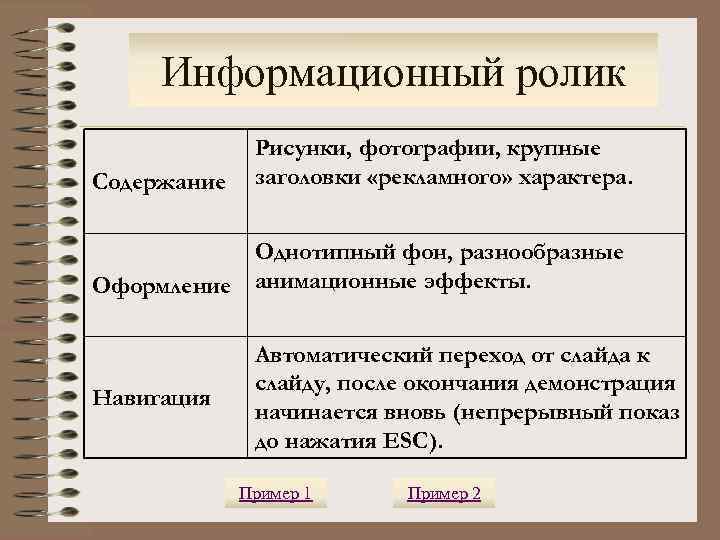 Информационный ролик

| | |
|---|---|
| Содержание | Рисунки, фотографии, крупные заголовки «рекламного» характера. |
| Оформление | Однотипный фон, разнообразные анимационные эффекты. |
| Навигация | Автоматический переход от слайда к слайду, после окончания демонстрация начинается вновь (непрерывный показ до нажатия ESC). |

Пример 1

Пример 2